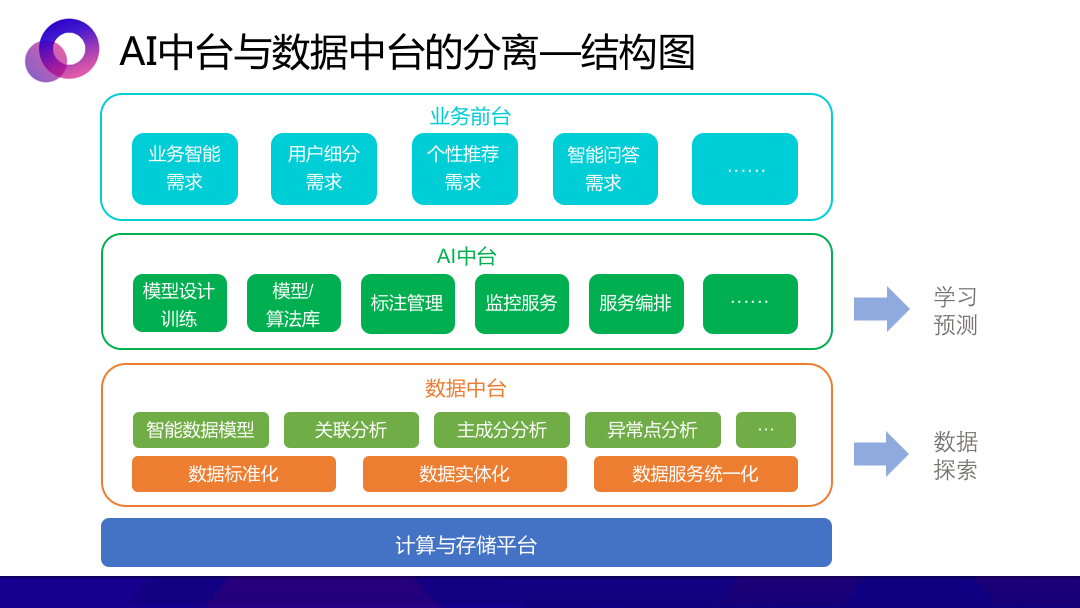 AI中台与数据中台的分离—结构图

业务前台

业务智能需求

用户细分需求

个性推荐需求

智能问答需求

……

AI中台

模型设计训练

模型/算法库

标注管理

监控服务

服务编排

……

学习预测

数据中台

智能数据模型

关联分析

主成分分析

异常点分析

…

数据标准化

数据实体化

数据服务统一化

数据探索

计算与存储平台